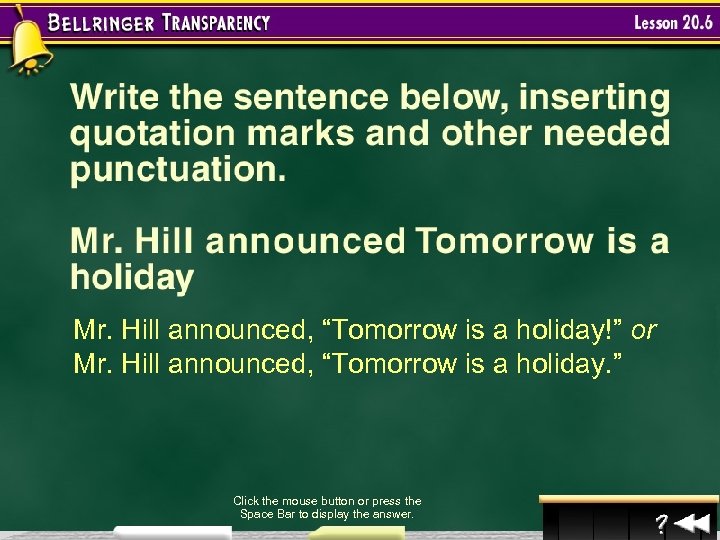 BELLRINGER TRANSPARENCY

Lesson 20.6

Write the sentence below, inserting quotation marks and other needed punctuation.

Mr. Hill announced Tomorrow is a holiday

Mr. Hill announced, “Tomorrow is a holiday!” or Mr. Hill announced, “Tomorrow is a holiday.”

Click the mouse button or press the Space Bar to display the answer.

?